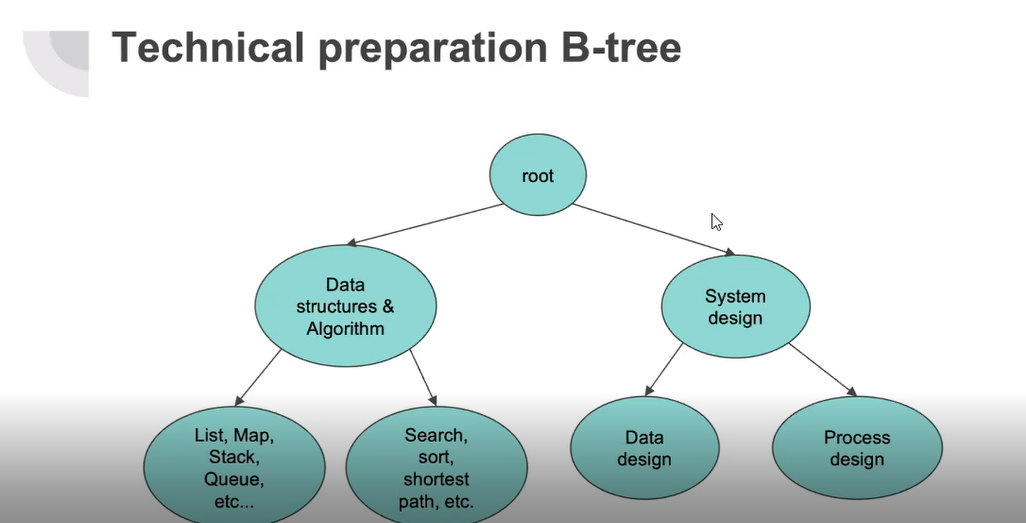 Technical preparation B-tree

root

Data structures & Algorithm

System design

List, Map, Stack, Queue, etc...

Search, sort, shortest path, etc.

Data design

Process design